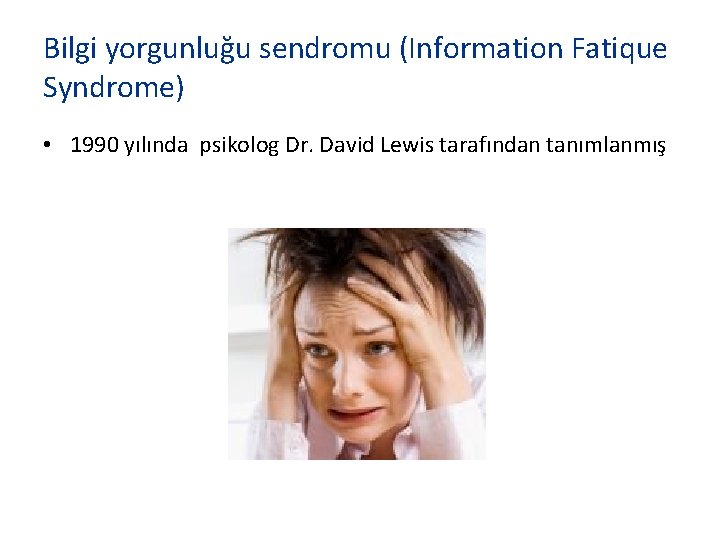 Bilgi yorgunluğu sendromu (Information Fatique Syndrome)

• 1990 yılında psikolog Dr. David Lewis tarafından tanımlanmış